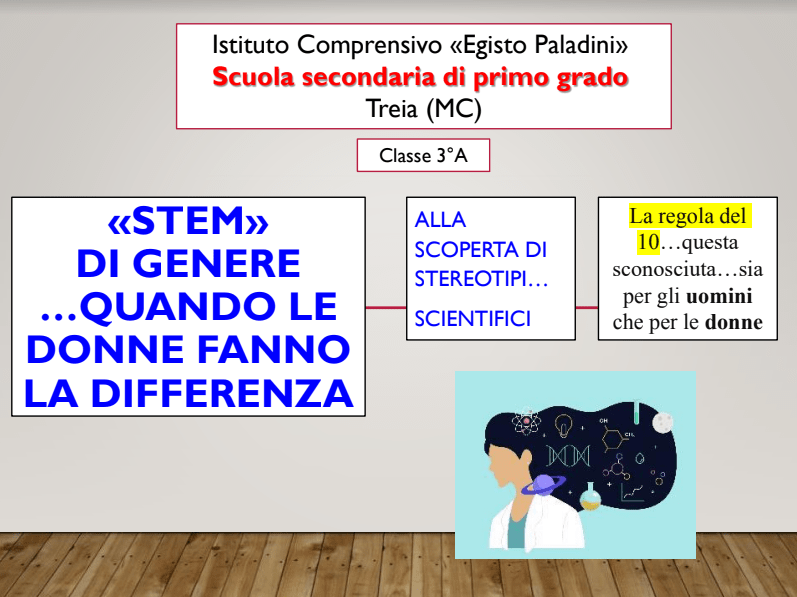 Istituto Comprensivo «Egisto Paladini»
Scuola secondaria di primo grado
Treia (MC)

Classe 3°A

«STEM»
DI GENERE
…QUANDO LE
DONNE FANNO
LA DIFFERENZA

ALLA
SCOPERTA DI
STEREOTIPI…

SCIENTIFICI

La regola del 10…questa sconosciuta…sia per gli uomini che per le donne

OH
CH₃